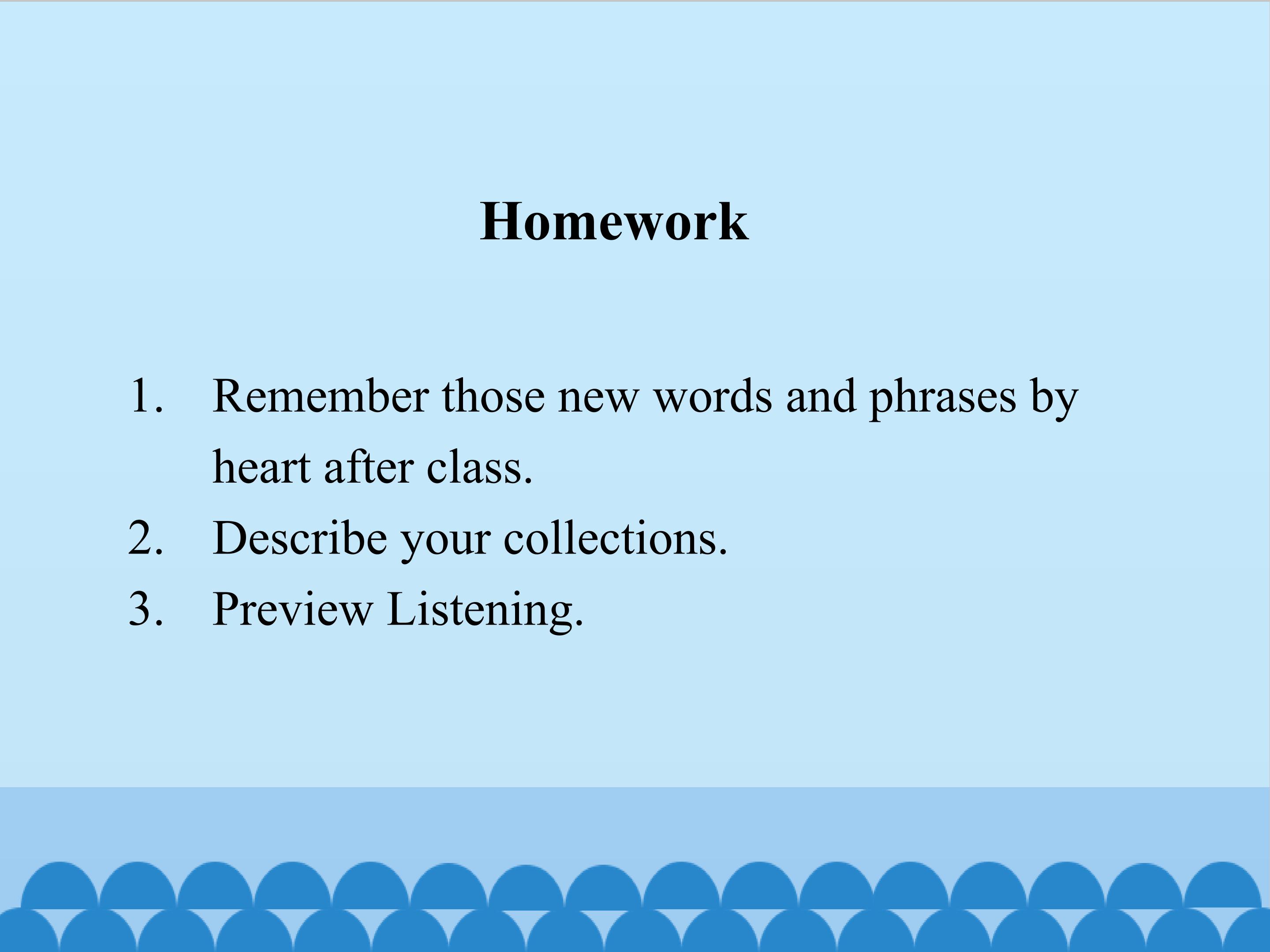 Homework

1. Remember those new words and phrases by heart after class.
2. Describe your collections.
3. Preview Listening.